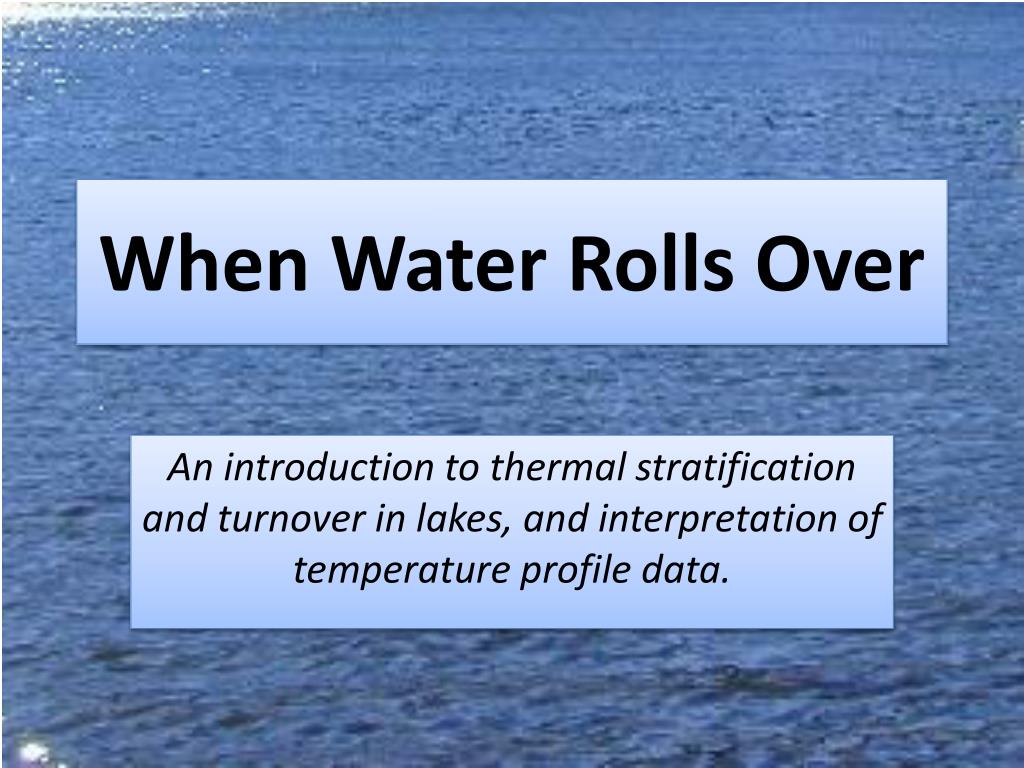 When Water Rolls Over

An introduction to thermal stratification and turnover in lakes, and interpretation of temperature profile data.